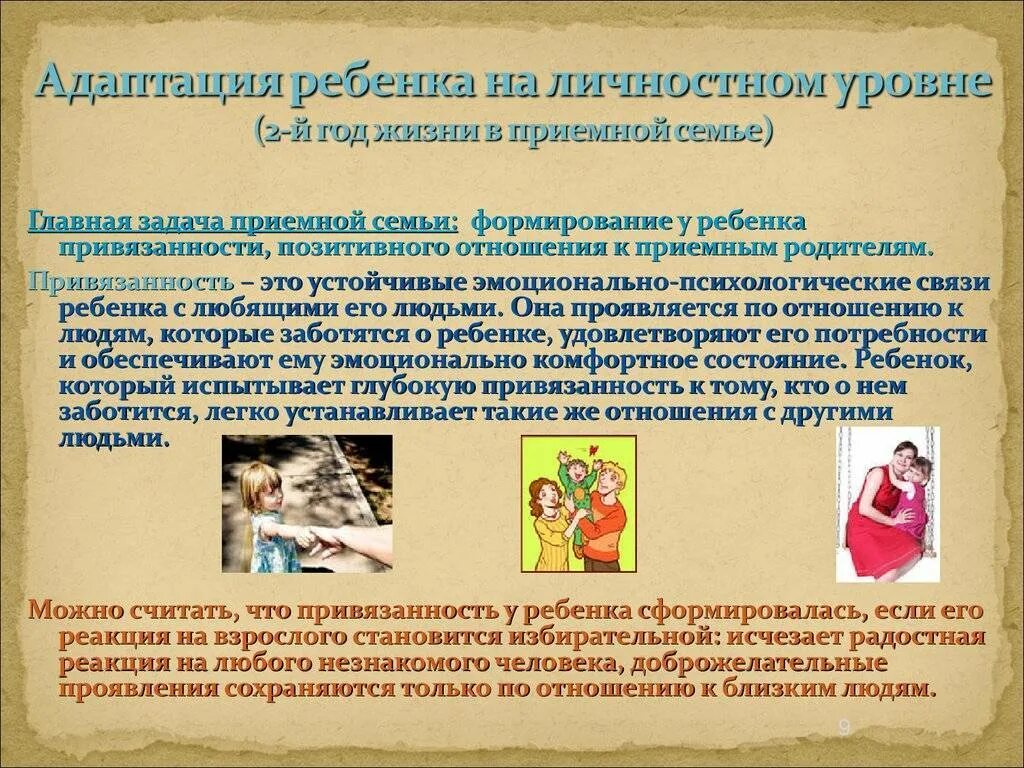 Адаптация ребенка на личностном уровне
(2-й год жизни в приемной семье)

Главная задача приемной семьи: формирование у ребенка привязанности, позитивного отношения к приемным родителям.

Привязанность – это устойчивые эмоционально-психологические связи ребенка с любящими его людьми. Она проявляется по отношению к людям, которые заботятся о ребенке, удовлетворяют его потребности и обеспечивают ему эмоционально комфортное состояние. Ребенок, который испытывает глубокую привязанность к тому, кто о нем заботится, легко устанавливает такие же отношения с другими людьми.

Можно считать, что привязанность у ребенка сформировалась, если его реакция на взрослого становится избирательной: исчезает радостная реакция на любого незнакомого человека, доброжелательные проявления сохраняются только по отношению к близким людям.

9